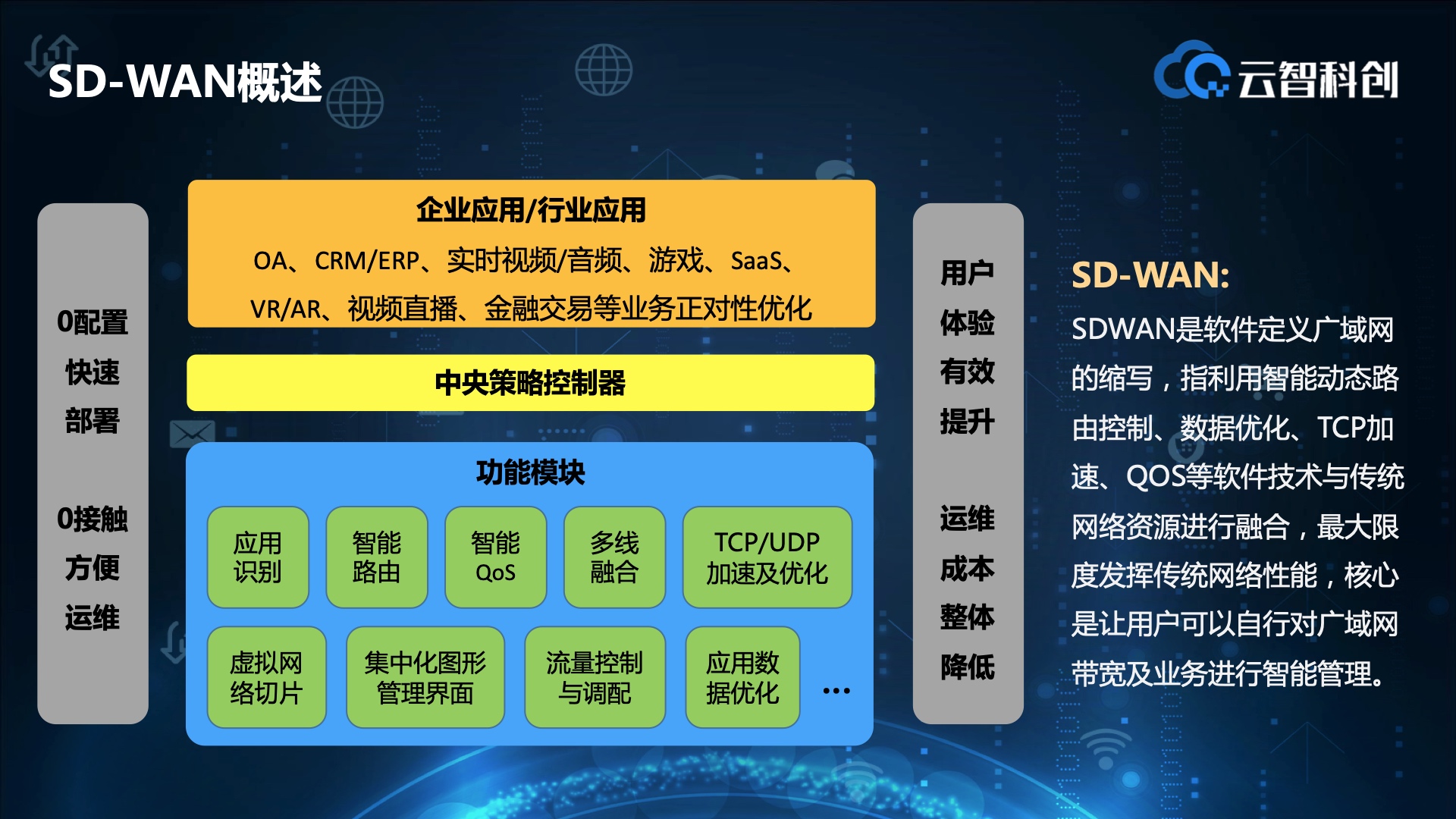 SD-WAN概述

云智科创

0配置
快速
部署

0接触
方便
运维

企业应用/行业应用

OA、CRM/ERP、实时视频/音频、游戏、SaaS、VR/AR、视频直播、金融交易等业务正对性优化

中央策略控制器

功能模块

应用识别

智能路由

智能QoS

多线融合

TCP/UDP加速及优化

虚拟网络切片

集中化图形管理界面

流量控制与调配

应用数据优化

...

用户
体验
有效
提升

运维
成本
整体
降低

SD-WAN:

SDWAN是软件定义广域网的缩写，指利用智能动态路由控制、数据优化、TCP加速、QOS等软件技术与传统网络资源进行融合，最大限度发挥传统网络性能，核心是让用户可以自行对广域网带宽及业务进行智能管理。